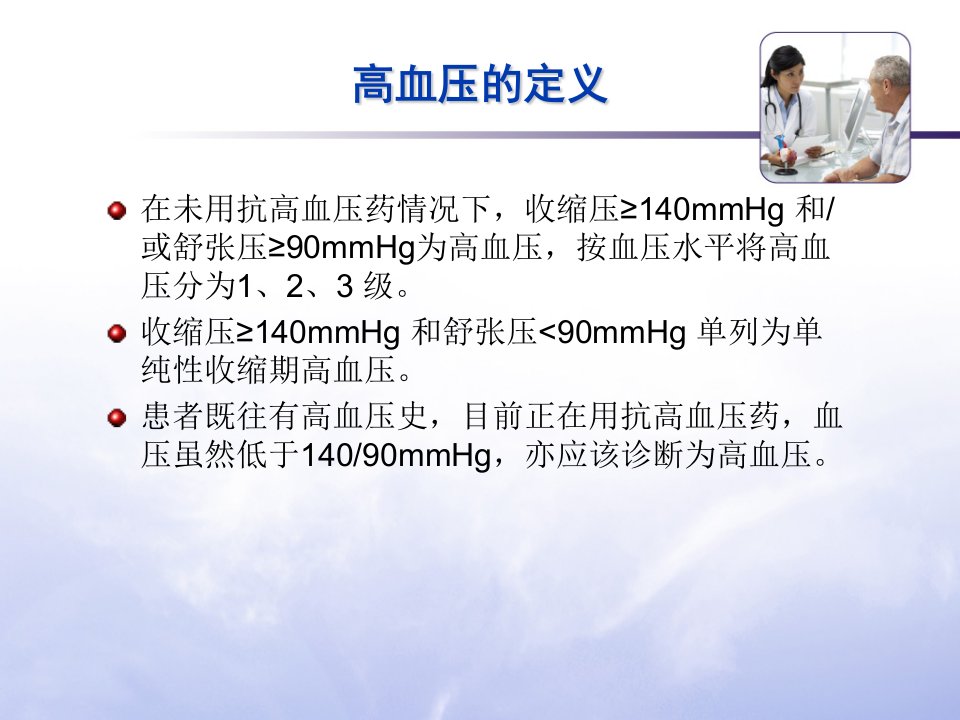 高血压的定义

在未用抗高血压药情况下，收缩压≥140mmHg 和/或舒张压≥90mmHg为高血压，按血压水平将高血压分为1、2、3 级。

收缩压≥140mmHg 和舒张压<90mmHg 单列为单纯性收缩期高血压。

患者既往有高血压史，目前正在用抗高血压药，血压虽然低于140/90mmHg，亦应该诊断为高血压。